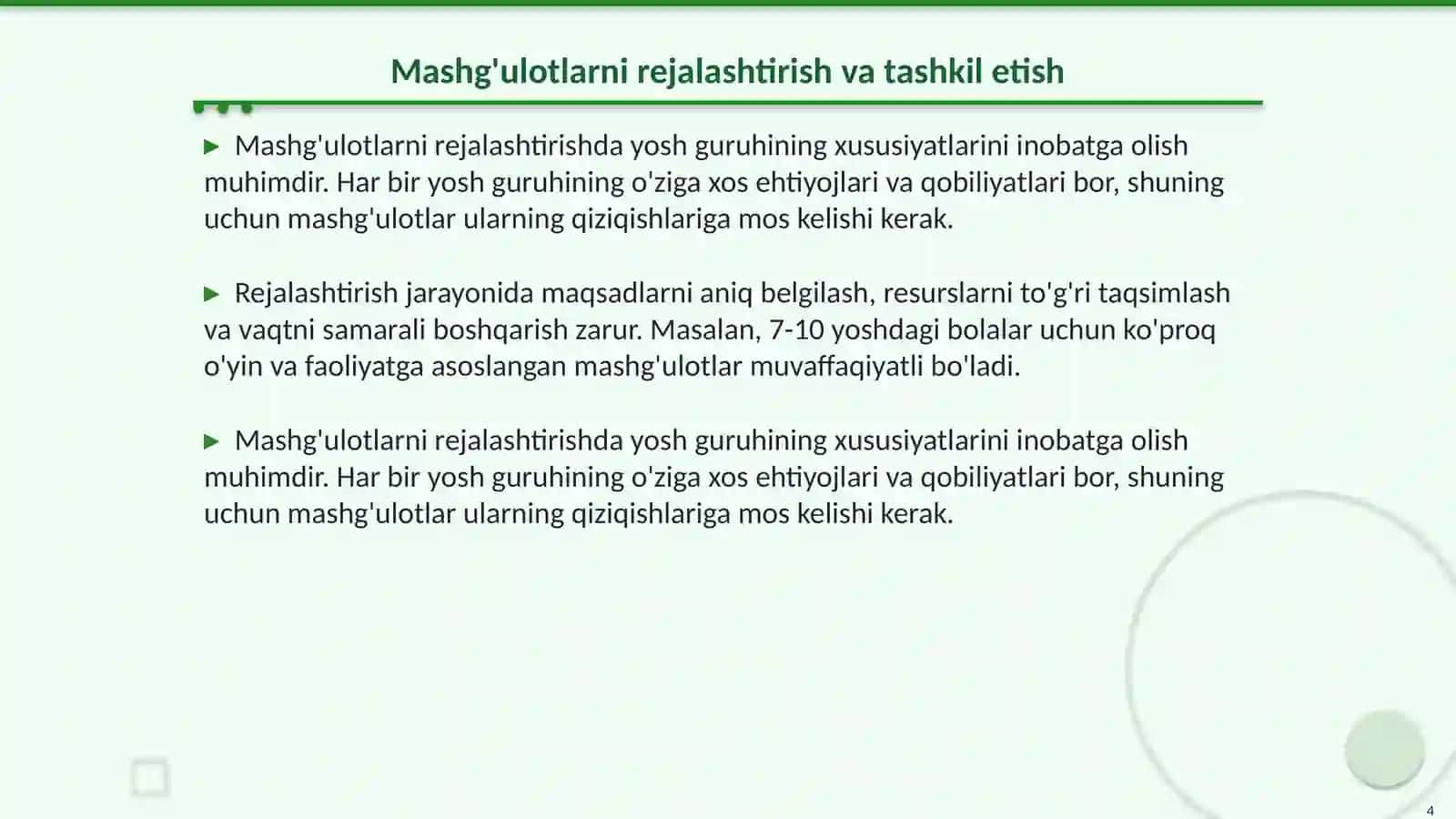 Mashg'ulotlarni rejalashtirish va tashkil etish

▶ Mashg'ulotlarni rejalashtirishda yosh guruhining xususiyatlarini inobatga olish muhimdir. Har bir yosh guruhining o'ziga xos ehtiyojlari va qobiliyatlari bor, shuning uchun mashg'ulotlar ularning qiziqishlariga mos kelishi kerak.

▶ Rejalashtirish jarayonida maqsadlarni aniq belgilash, resurslarni to'g'ri taqsimlash va vaqtni samarali boshqarish zarur. Masalan, 7-10 yoshdagi bolalar uchun ko'proq o'yin va faoliyatga asoslangan mashg'ulotlar muvaffaqiyatli bo'ladi.

▶ Mashg'ulotlarni rejalashtirishda yosh guruhining xususiyatlarini inobatga olish muhimdir. Har bir yosh guruhining o'ziga xos ehtiyojlari va qobiliyatlari bor, shuning uchun mashg'ulotlar ularning qiziqishlariga mos kelishi kerak.

4